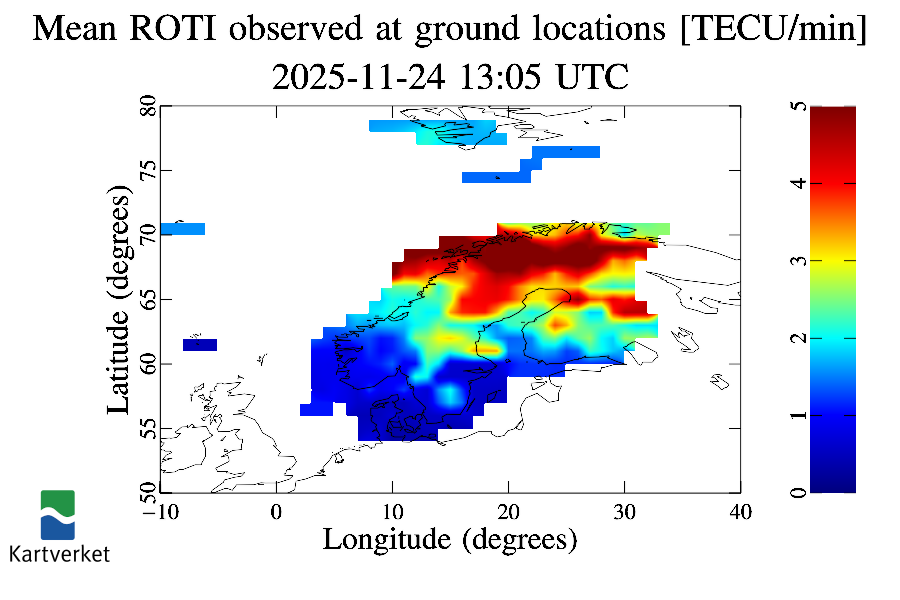 Mean ROTI observed at ground locations [TECU/min]
2025-11-24 13:05 UTC

Latitude (degrees)
80
75
70
65
60
55
50

−10
0
10
20
30
40
Longitude (degrees)

5
4
3
2
1
0

Kartverket